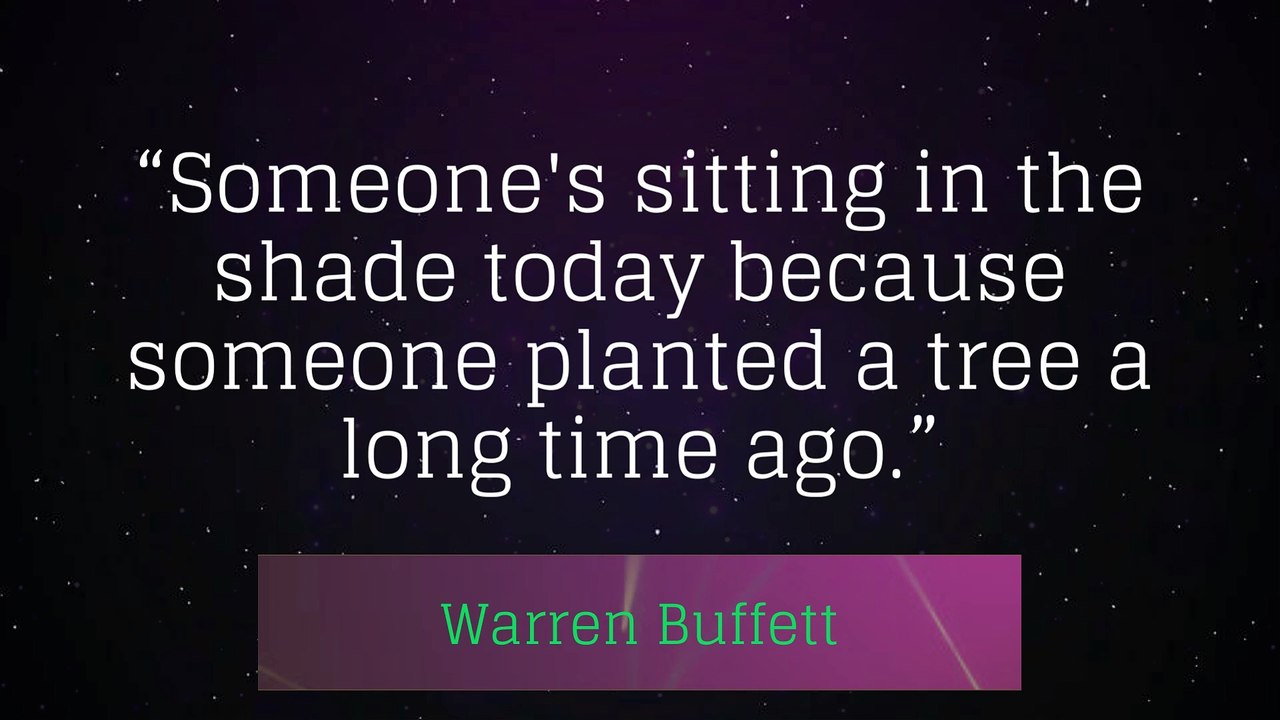 “Someone's sitting in the shade today because someone planted a tree a long time ago.”

Warren Buffett